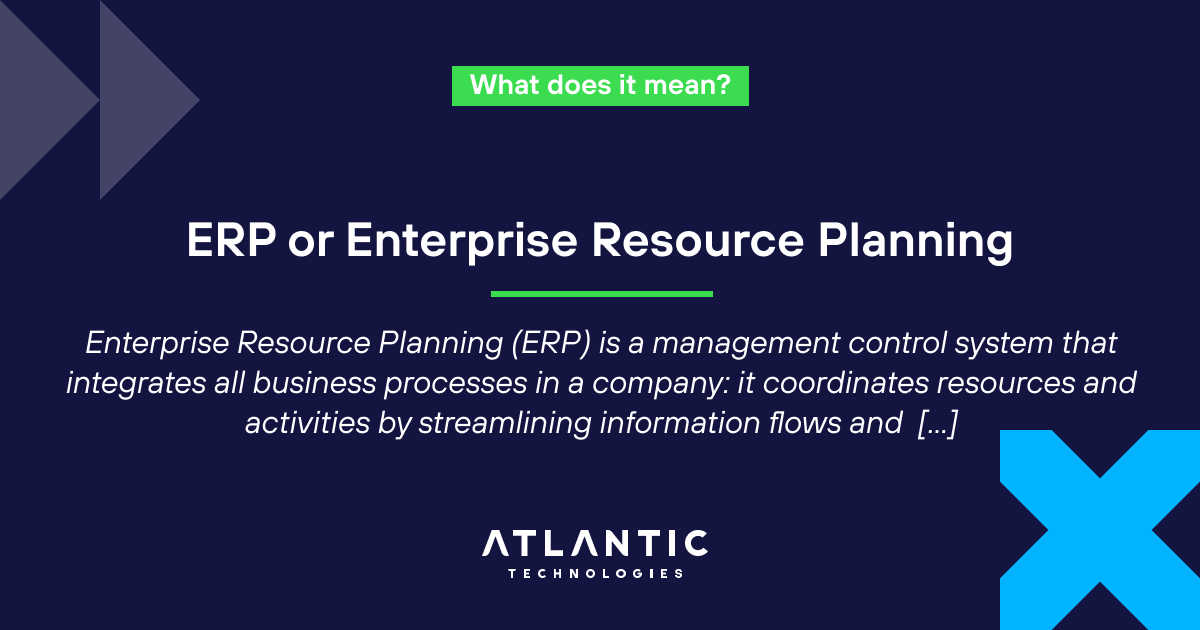 What does it mean?

ERP or Enterprise Resource Planning

Enterprise Resource Planning (ERP) is a management control system that integrates all business processes in a company: it coordinates resources and activities by streamlining information flows and [...]

ATLANTIC
TECHNOLOGIES